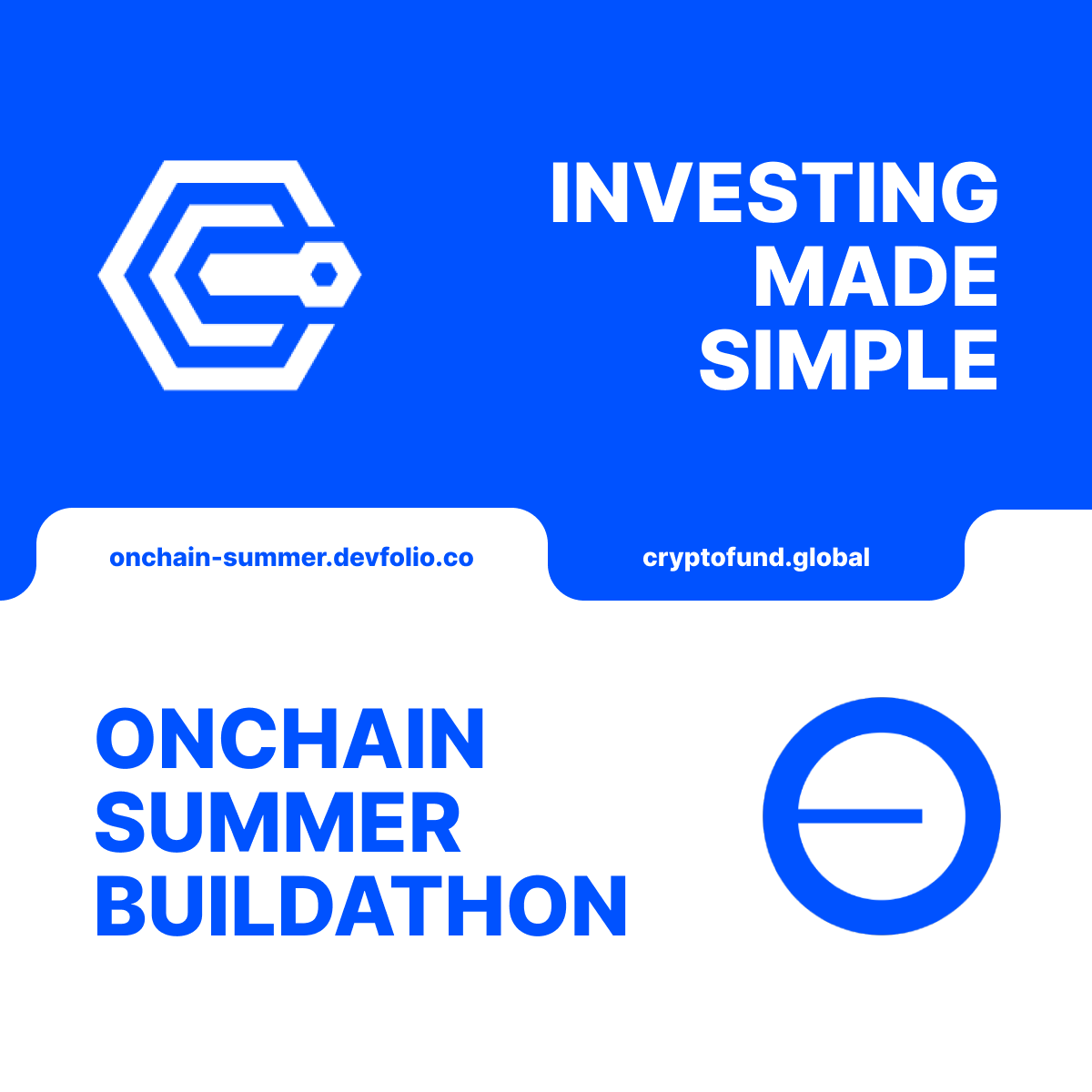 INVESTING MADE SIMPLE

onchain-summer.devfolio.co

cryptofund.global

ONCHAIN SUMMER BUILDATHON